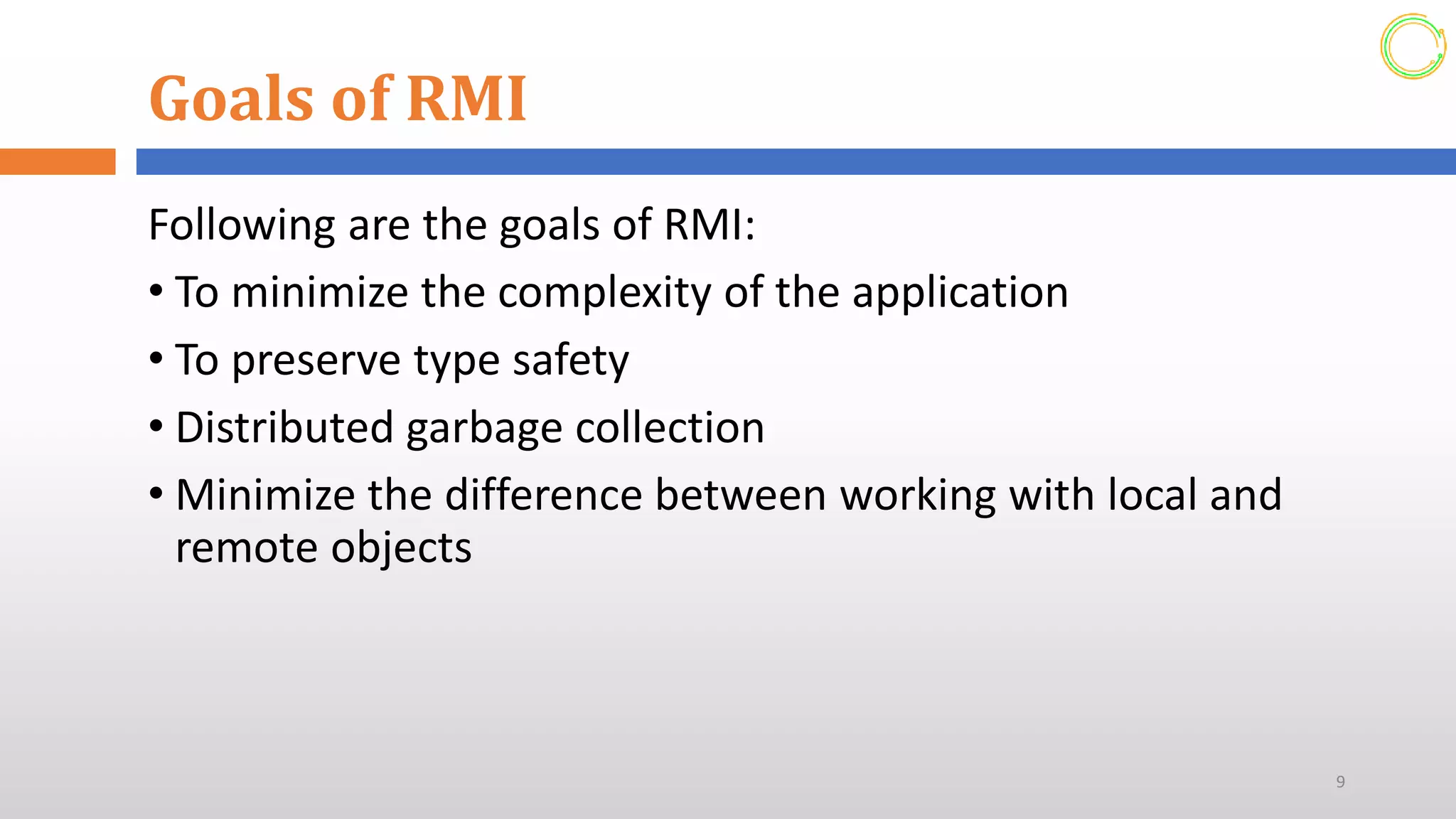 Goals of RMI

Following are the goals of RMI:

• To minimize the complexity of the application
• To preserve type safety
• Distributed garbage collection
• Minimize the difference between working with local and remote objects

9